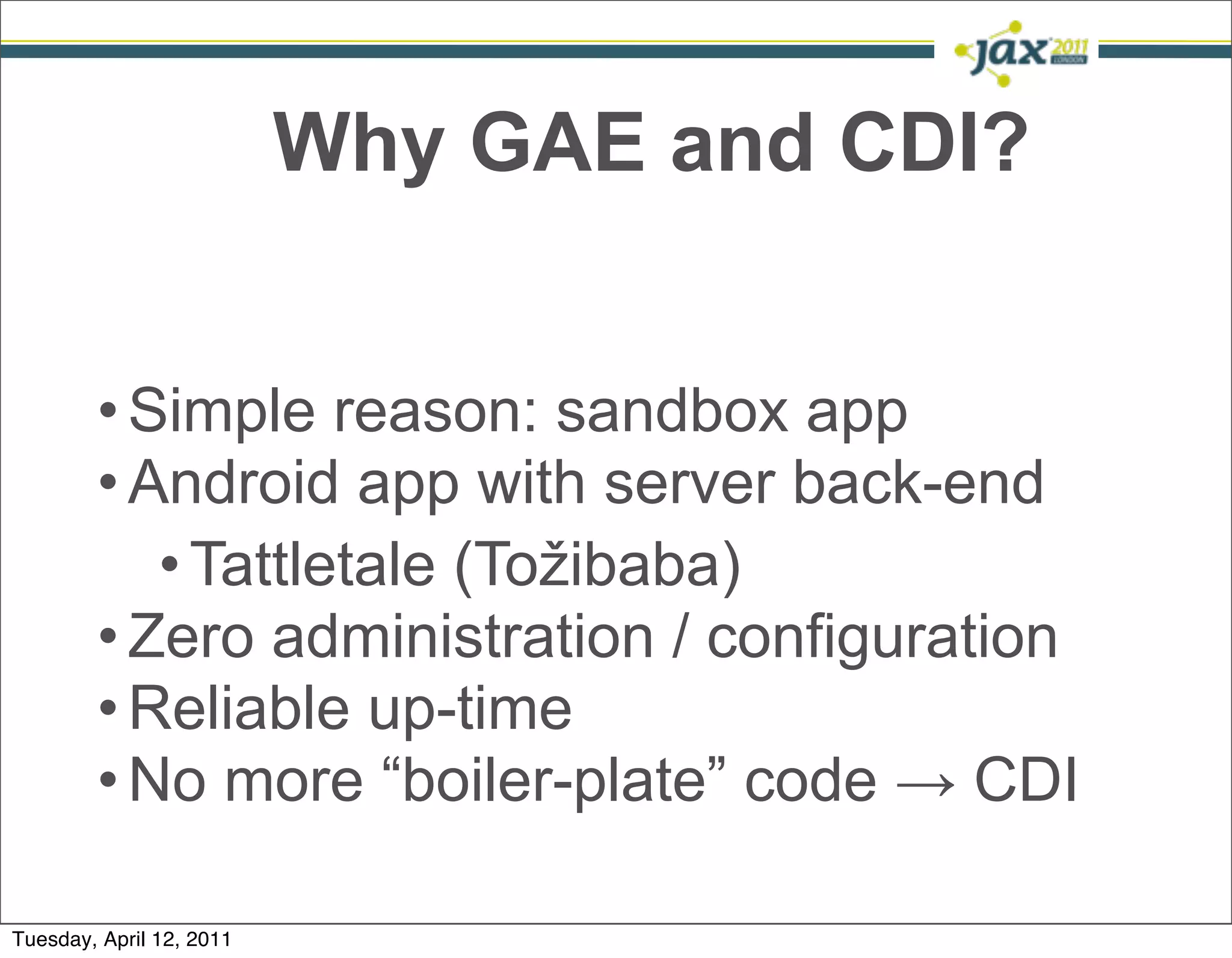 jax 2011 LONDON

Why GAE and CDI?

• Simple reason: sandbox app
• Android app with server back-end
  • Tattletale (Tožibaba)
• Zero administration / configuration
• Reliable up-time
• No more “boiler-plate” code → CDI

Tuesday, April 12, 2011